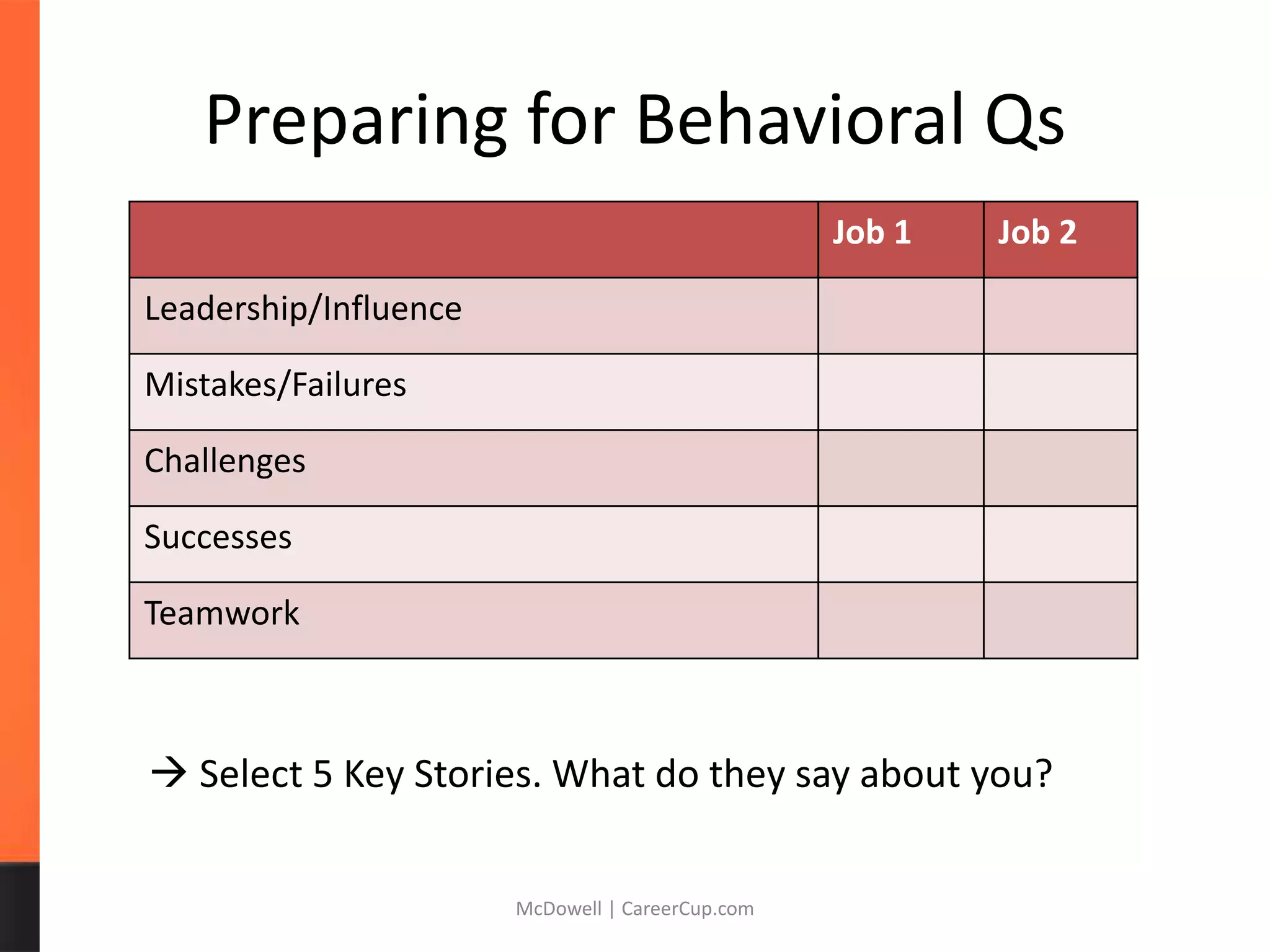 Preparing for Behavioral Qs

| | Job 1 | Job 2 |
|---|---|---|
| Leadership/Influence | | |
| Mistakes/Failures | | |
| Challenges | | |
| Successes | | |
| Teamwork | | |

→ Select 5 Key Stories. What do they say about you?

McDowell | CareerCup.com